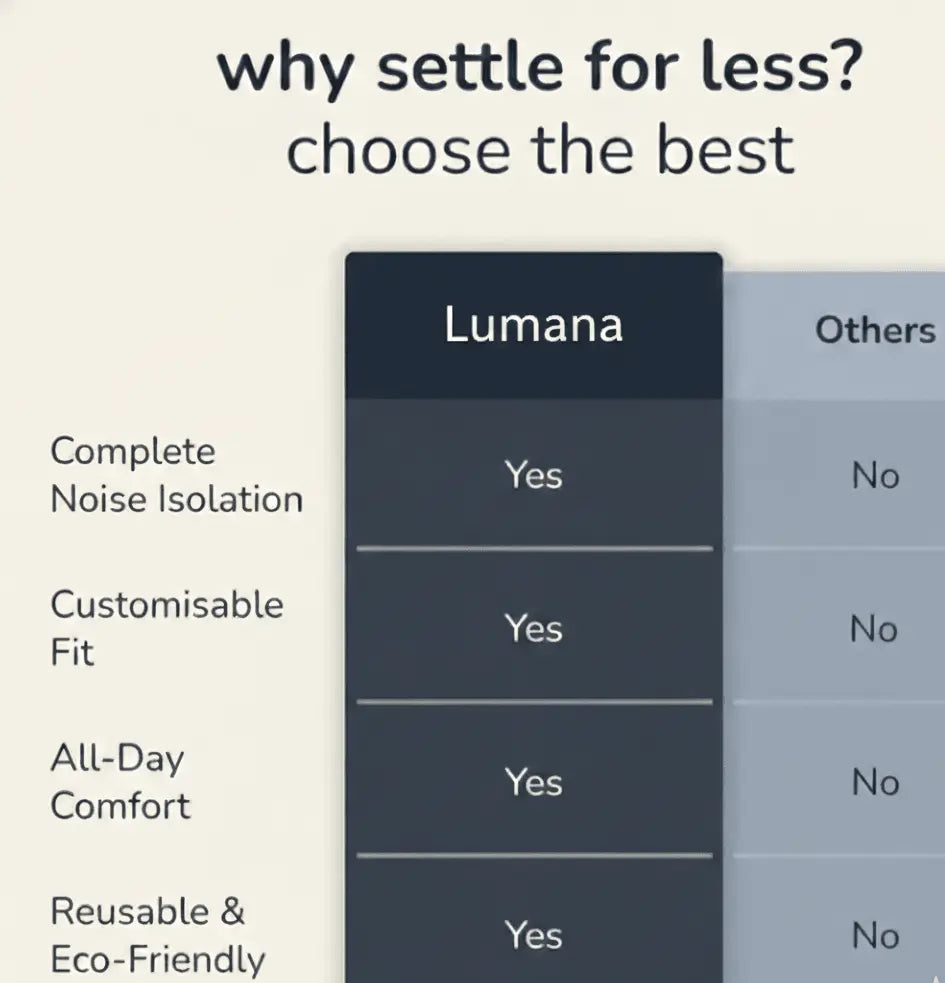 why settle for less?
choose the best

| | Lumana | Others |
|---|---|---|
| Complete Noise Isolation | Yes | No |
| Customisable Fit | Yes | No |
| All-Day Comfort | Yes | No |
| Reusable & Eco-Friendly | Yes | No |